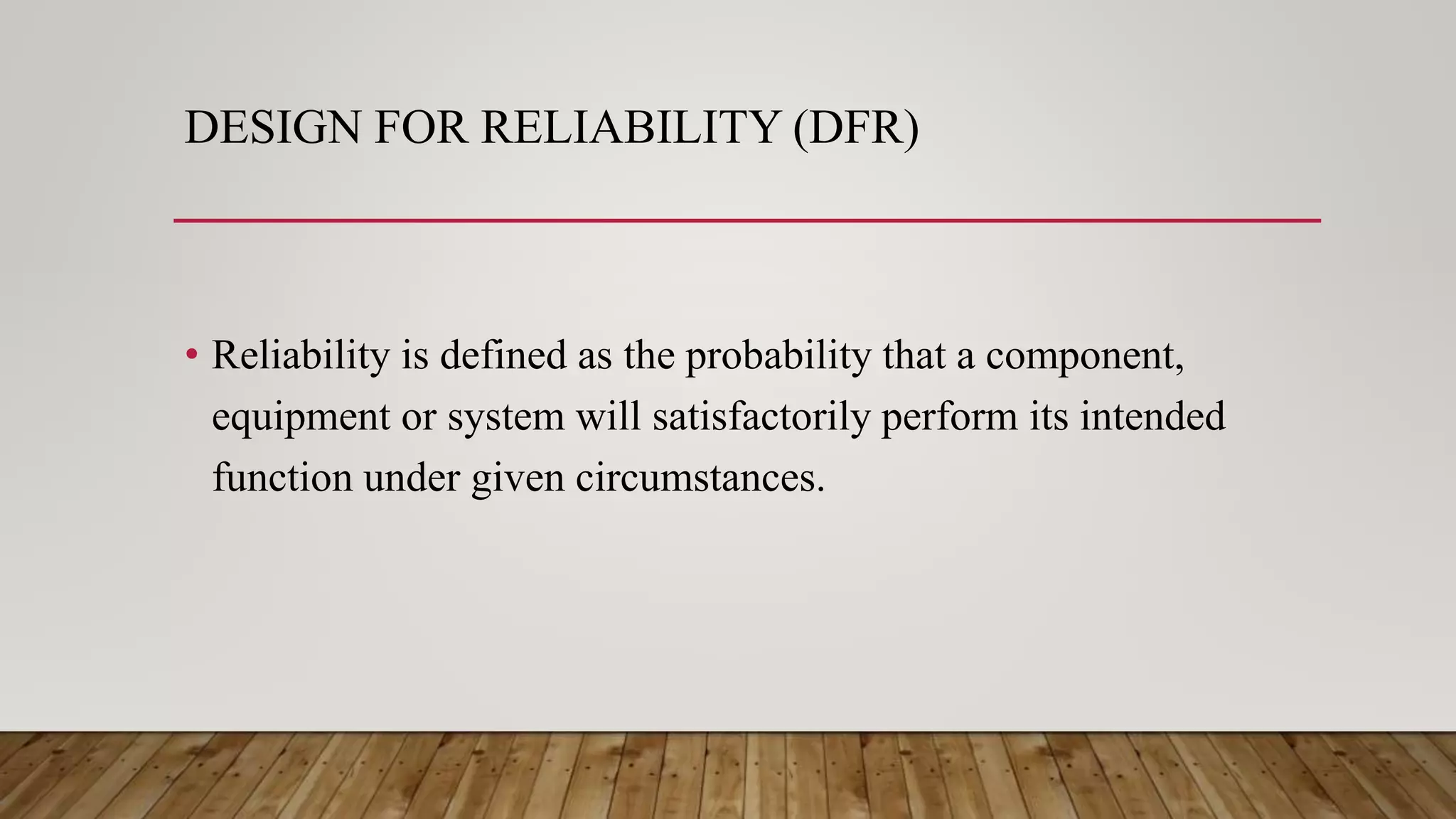 DESIGN FOR RELIABILITY (DFR)

• Reliability is defined as the probability that a component, equipment or system will satisfactorily perform its intended function under given circumstances.